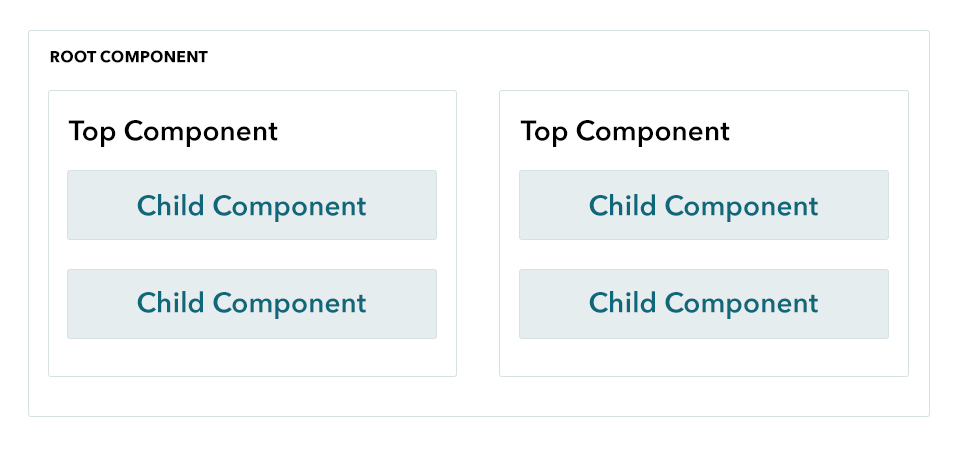 ROOT COMPONENT

Top Component

Child Component

Child Component

Top Component

Child Component

Child Component